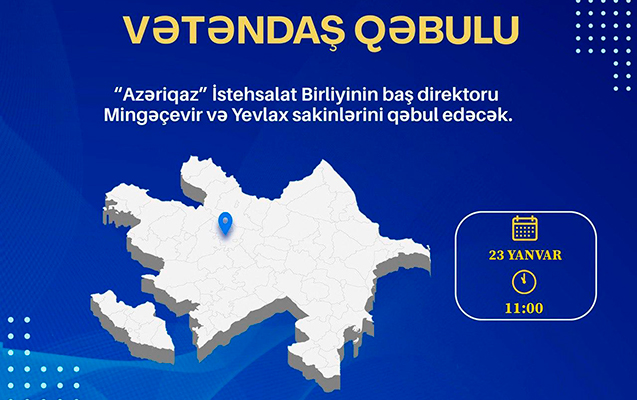 VƏTƏNDAŞ QƏBULU

"Azəriqaz" İstehsalat Birliyinin baş direktoru Mingəçevir və Yevlax sakinlərini qəbul edəcək.

23 YANVAR

11:00